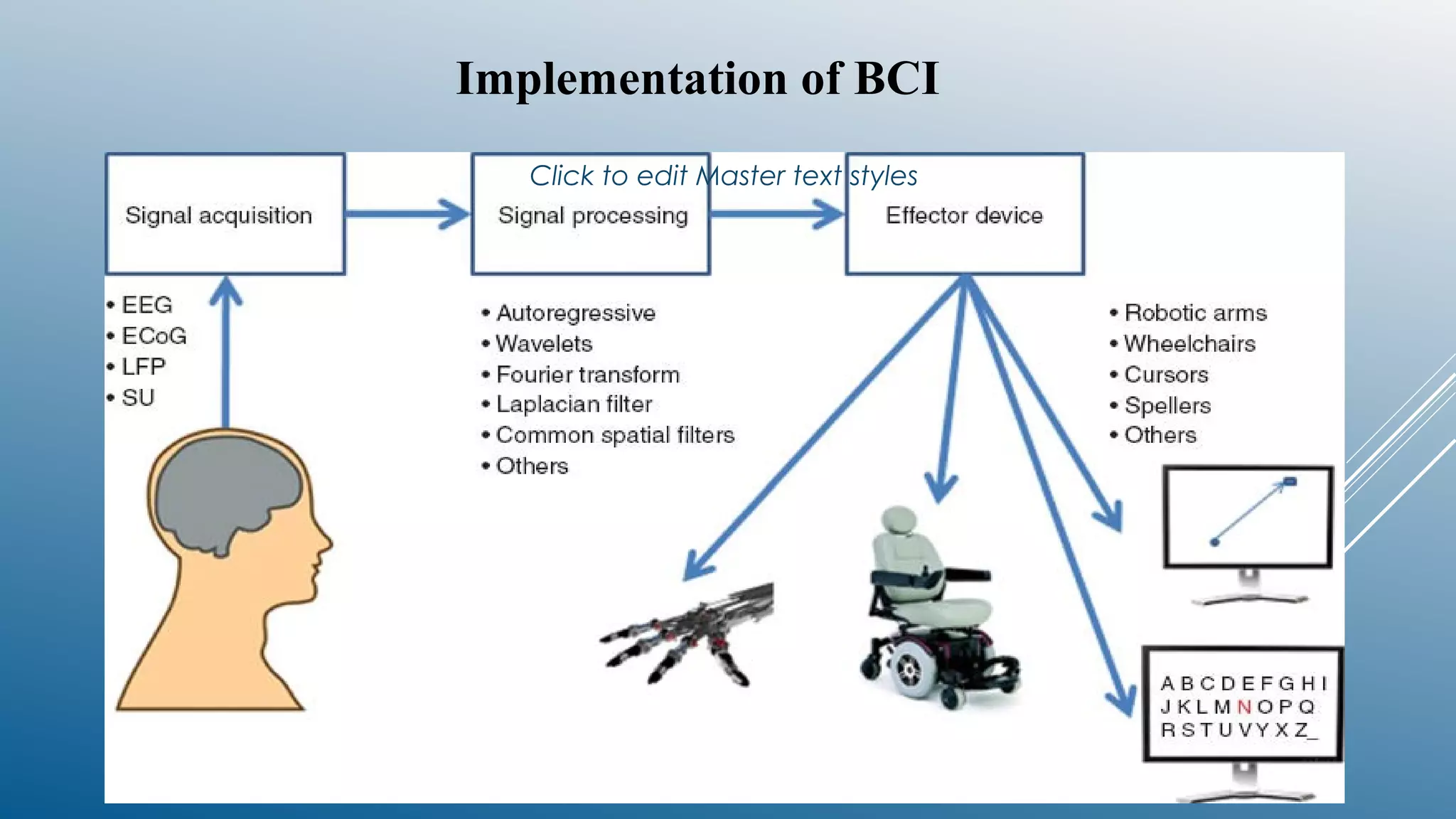 Implementation of BCI

Click to edit Master text styles

Signal acquisition

Signal processing

Effector device

• EEG
• ECoG
• LFP
• SU

• Autoregressive
• Wavelets
• Fourier transform
• Laplacian filter
• Common spatial filters
• Others

• Robotic arms
• Wheelchairs
• Cursors
• Spellers
• Others

A B C D E F G H I
J K L M N O P Q
R S T U V Y X Z _